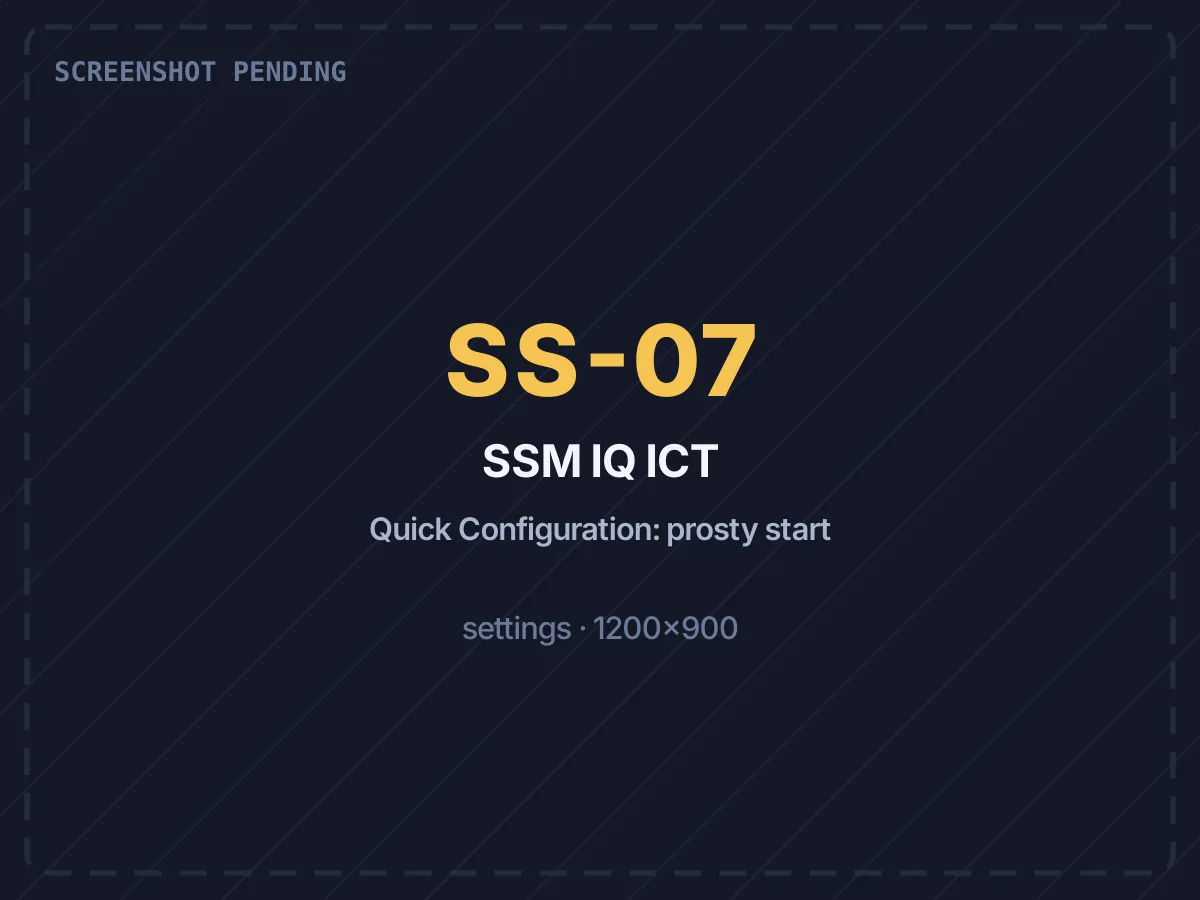 SCREENSHOT PENDING

SS-07

SSM IQ ICT

Quick Configuration: prosty start

settings · 1200×900